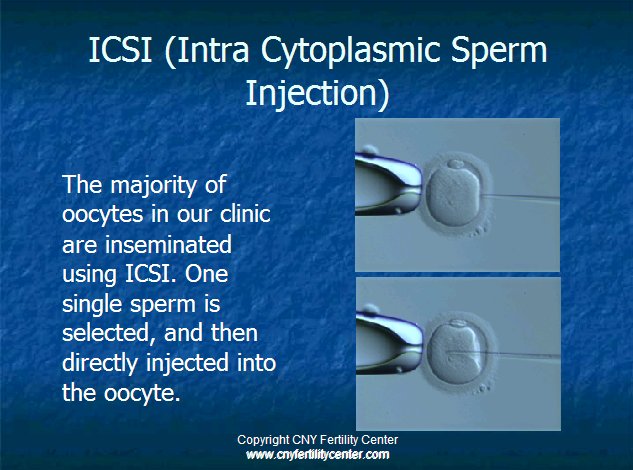 ICSI (Intra Cytoplasmic Sperm Injection)

The majority of oocytes in our clinic are inseminated using ICSI. One single sperm is selected, and then directly injected into the oocyte.

Copyright CNY Fertility Center
www.cnyfertilitycenter.com